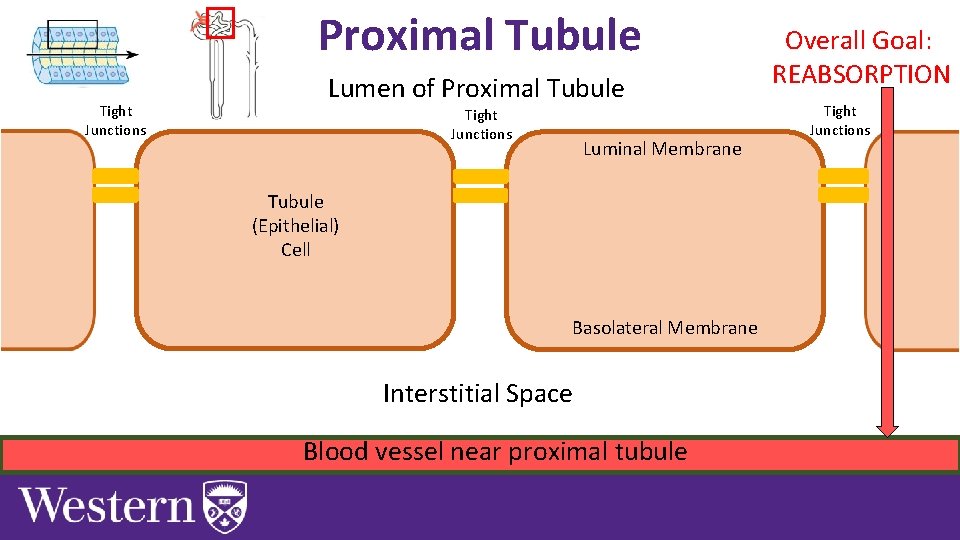 Proximal Tubule

Overall Goal: REABSORPTION

Lumen of Proximal Tubule

Tight Junctions

Tight Junctions

Tight Junctions

Luminal Membrane

Tubule (Epithelial) Cell

Basolateral Membrane

Interstitial Space

Blood vessel near proximal tubule

Western